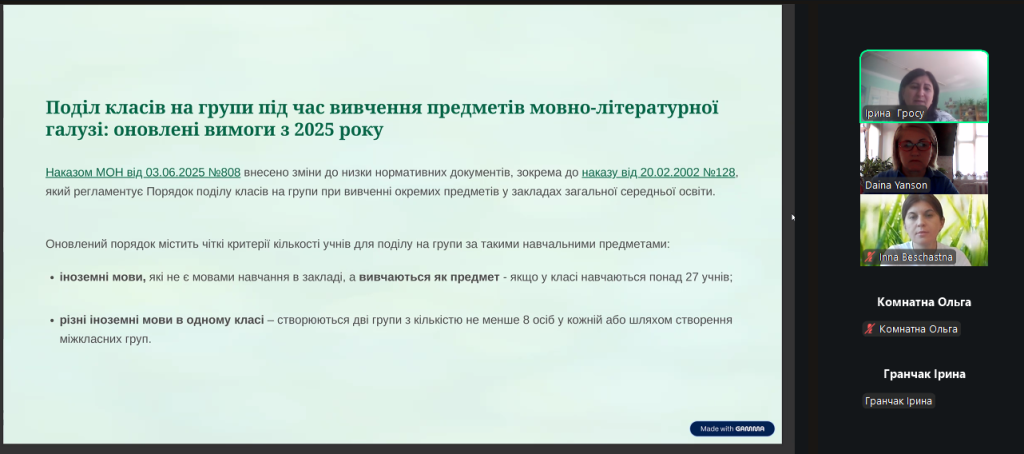 Поділ класів на групи під час вивчення предметів мовно-літературної галузі: оновлені вимоги з 2025 року

Наказом МОН від 03.06.2025 №808 внесено зміни до низки нормативних документів, зокрема до наказу від 20.02.2002 №128, який регламентує Порядок поділу класів на групи при вивченні окремих предметів у закладах загальної середньої освіти.

Оновлений порядок містить чіткі критерії кількості учнів для поділу на групи за такими навчальними предметами:

• іноземні мови, які не є мовами навчання в закладі, а вивчаються як предмет - якщо у класі навчаються понад 27 учнів;

• різні іноземні мови в одному класі – створюються дві групи з кількістю не менше 8 осіб у кожній або шляхом створення міжкласних груп.

Made with GAMMA

Ірина Гросу

Daina Yanson

Inna Beschastna

Комнатна Ольга

Комнатна Ольга

Гранчак Ірина

Гранчак Ірина